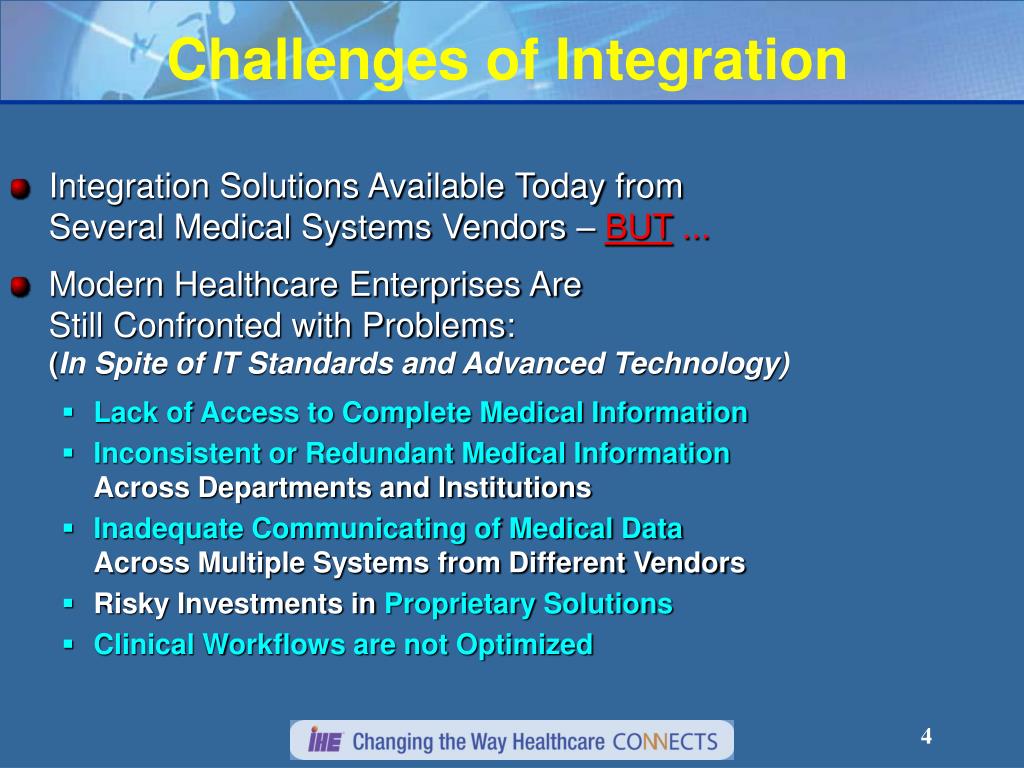 Challenges of Integration

Integration Solutions Available Today from Several Medical Systems Vendors – BUT ...

Modern Healthcare Enterprises Are Still Confronted with Problems:
(In Spite of IT Standards and Advanced Technology)

- Lack of Access to Complete Medical Information
- Inconsistent or Redundant Medical Information Across Departments and Institutions
- Inadequate Communicating of Medical Data Across Multiple Systems from Different Vendors
- Risky Investments in Proprietary Solutions
- Clinical Workflows are not Optimized

IHE Changing the Way Healthcare CONNECTS

4